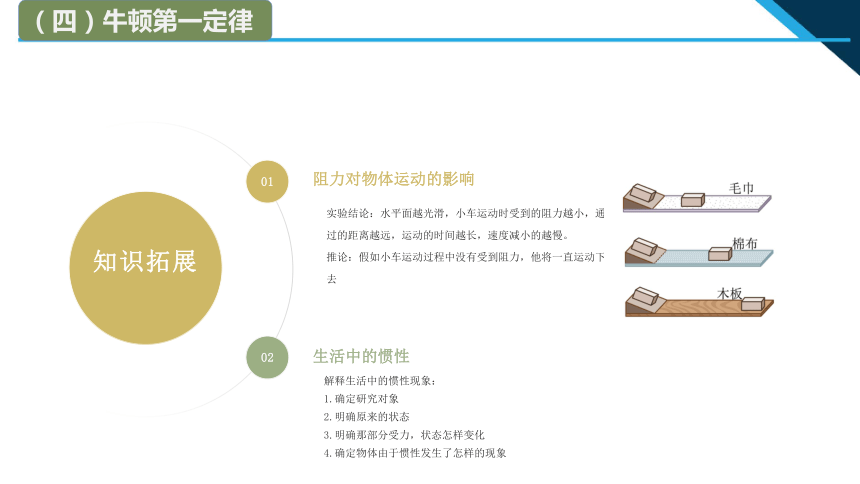 （四）牛顿第一定律

知识拓展

01

阻力对物体运动的影响

实验结论：水平面越光滑，小车运动时受到的阻力越小，通过的距离越远，运动的时间越长，速度减小的越慢。

推论：假如小车运动过程中没有受到阻力，他将一直运动下去

毛巾

棉布

木板

02

生活中的惯性

解释生活中的惯性现象：
1.确定研究对象
2.明确原来的状态
3.明确那部分受力，状态怎样变化
4.确定物体由于惯性发生了怎样的现象